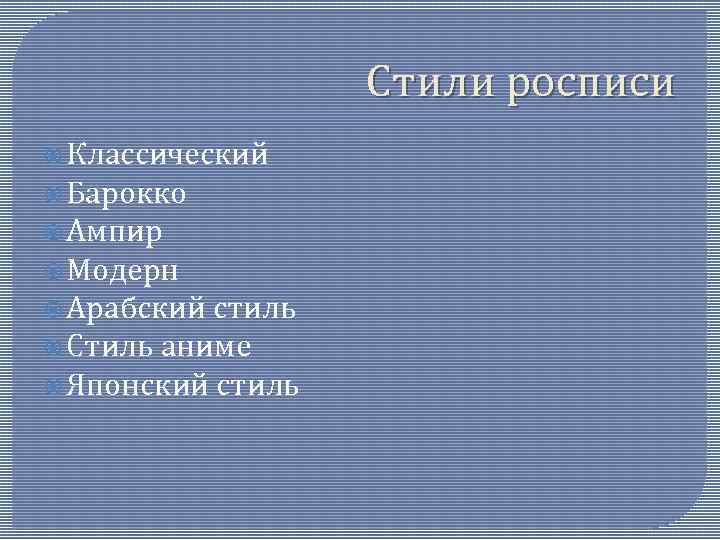 Стили росписи

Классический
Барокко
Ампир
Модерн
Арабский стиль
Стиль аниме
Японский стиль